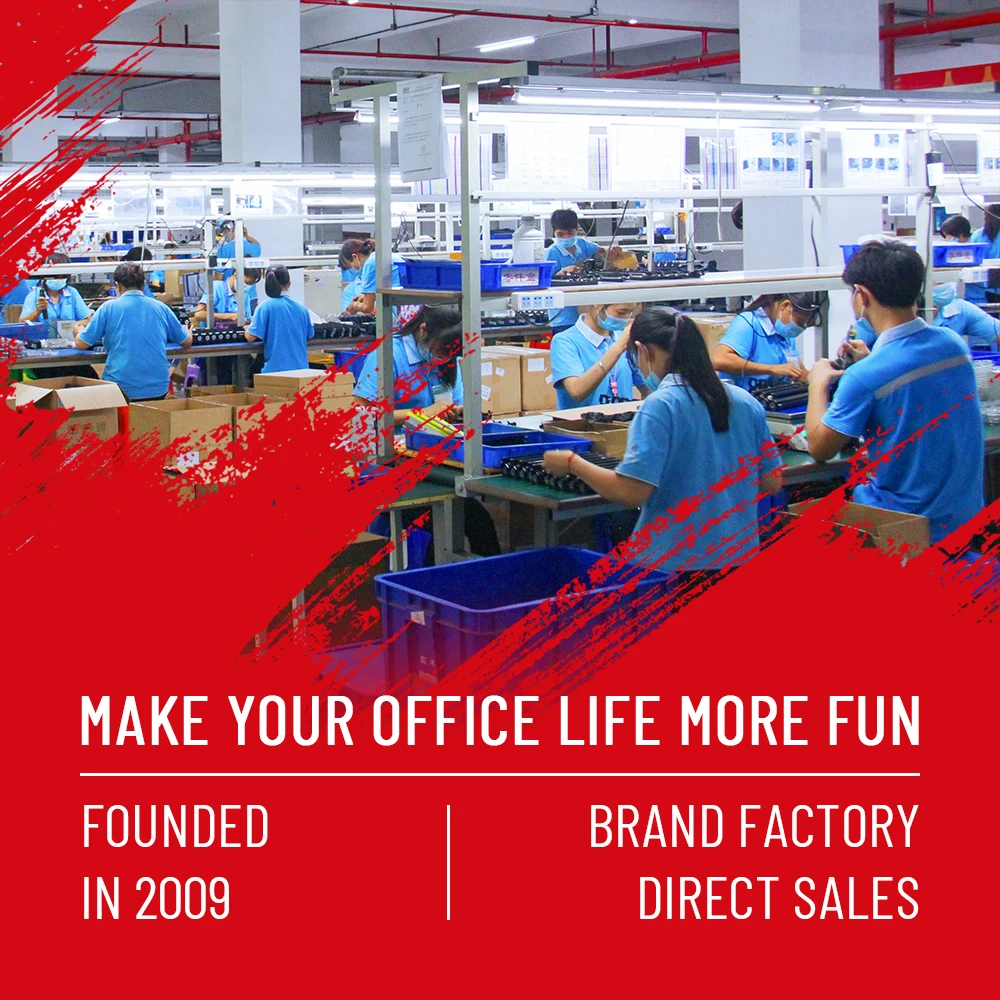 MAKE YOUR OFFICE LIFE MORE FUN

FOUNDED
IN 2009

BRAND FACTORY
DIRECT SALES